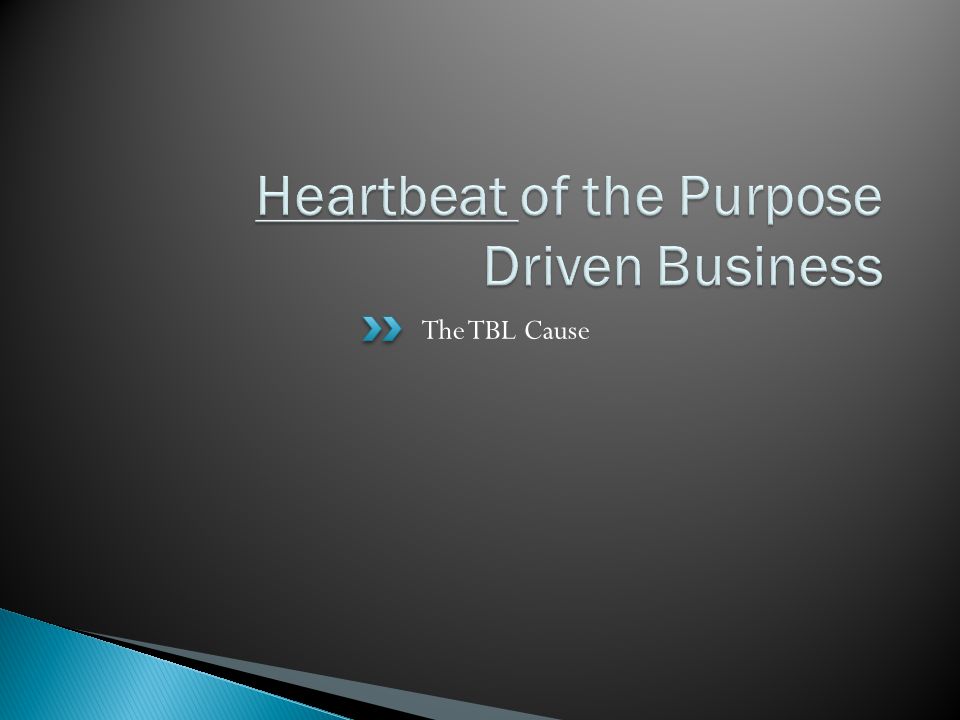 Heartbeat of the Purpose Driven Business

The TBL Cause